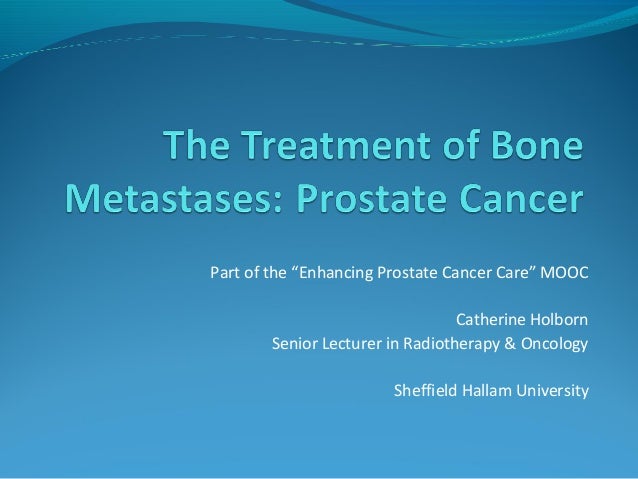 The Treatment of Bone Metastases: Prostate Cancer

Part of the “Enhancing Prostate Cancer Care” MOOC

Catherine Holborn
Senior Lecturer in Radiotherapy & Oncology

Sheffield Hallam University